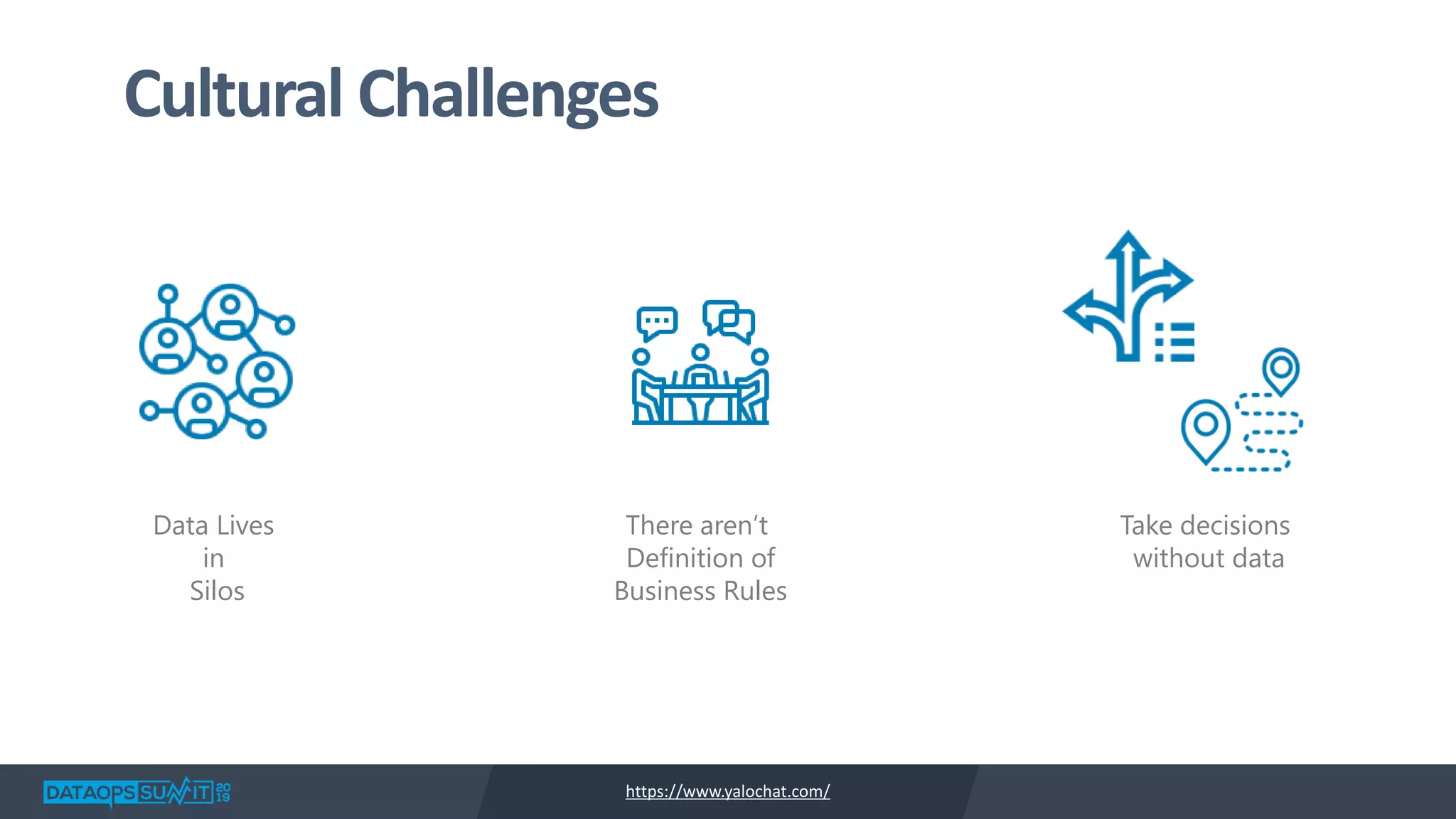 Cultural Challenges

Data Lives in Silos

There aren't Definition of Business Rules

Take decisions without data

DATAOPS SUMMIT 2019

https://www.yalochat.com/